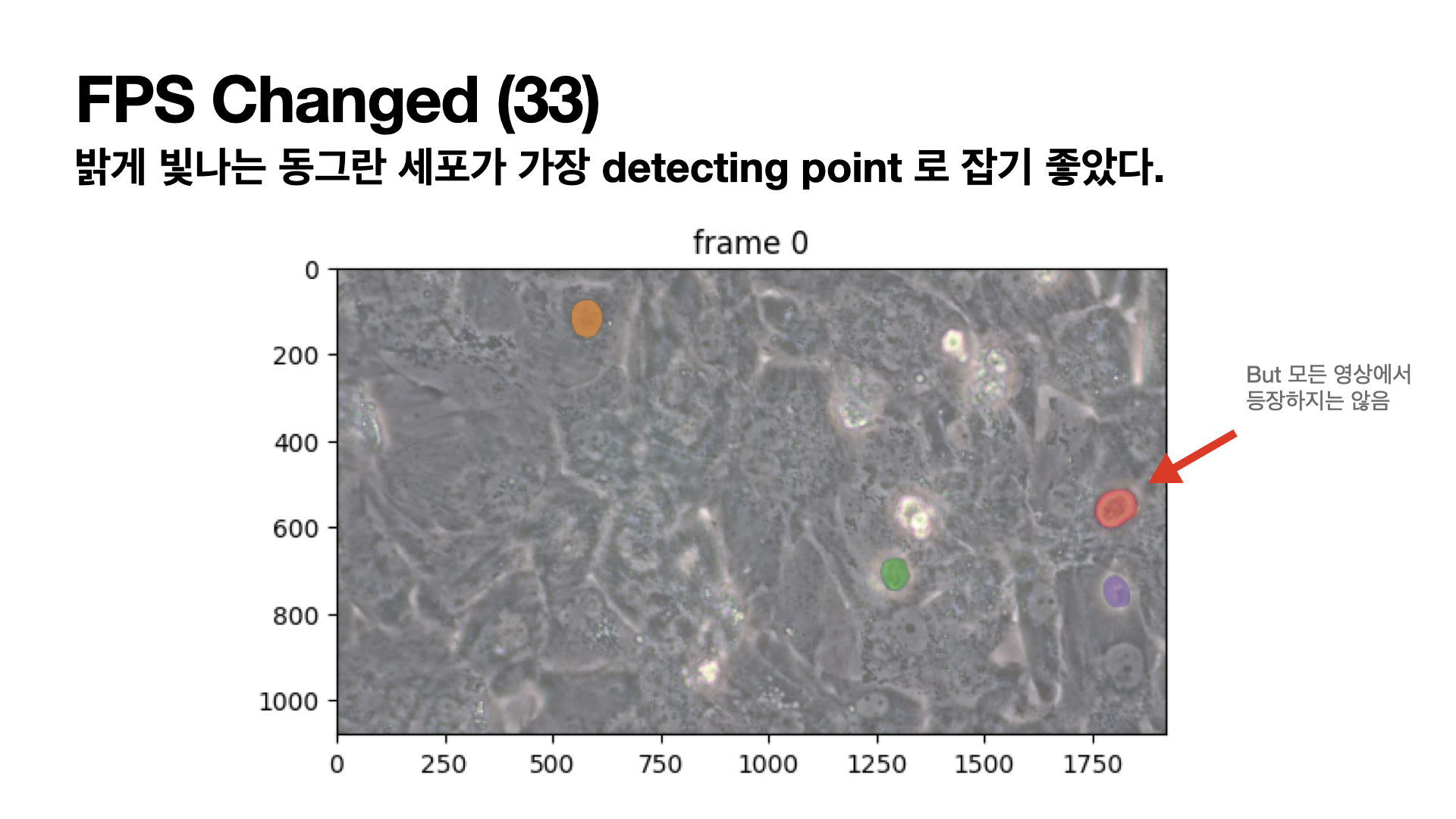 FPS Changed (33)

밝게 빛나는 동그란 세포가 가장 detecting point 로 잡기 좋았다.

frame 0

0
200
400
600
800
1000

0 250 500 750 1000 1250 1500 1750

But 모든 영상에서 등장하지는 않음